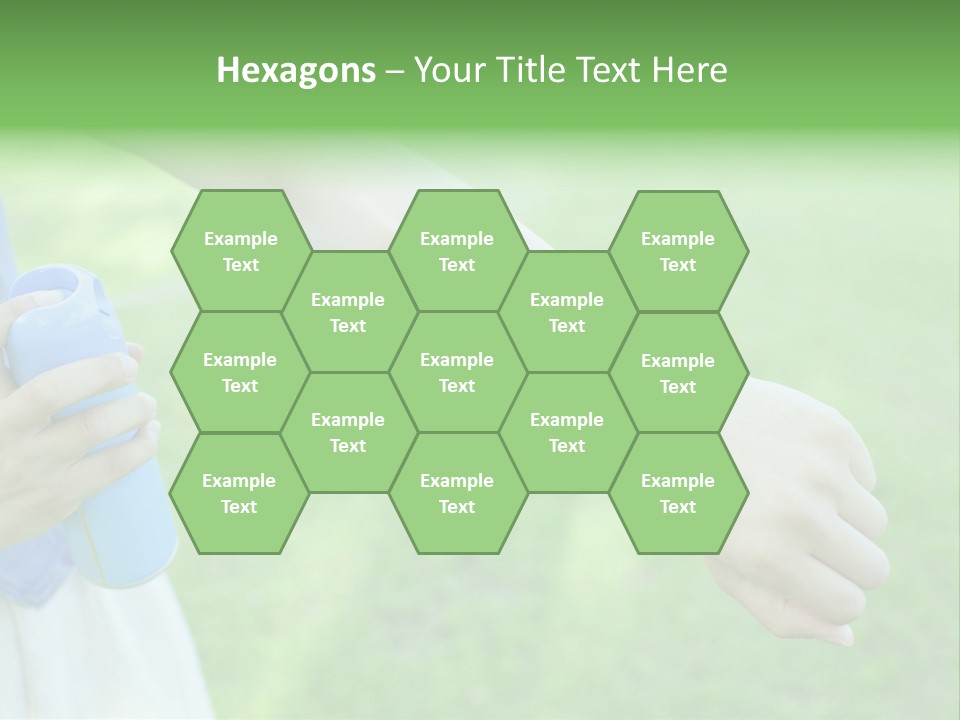 Hexagons – Your Title Text Here

Example Text

Example Text

Example Text

Example Text

Example Text

Example Text

Example Text

Example Text

Example Text

Example Text

Example Text

Example Text

Example Text